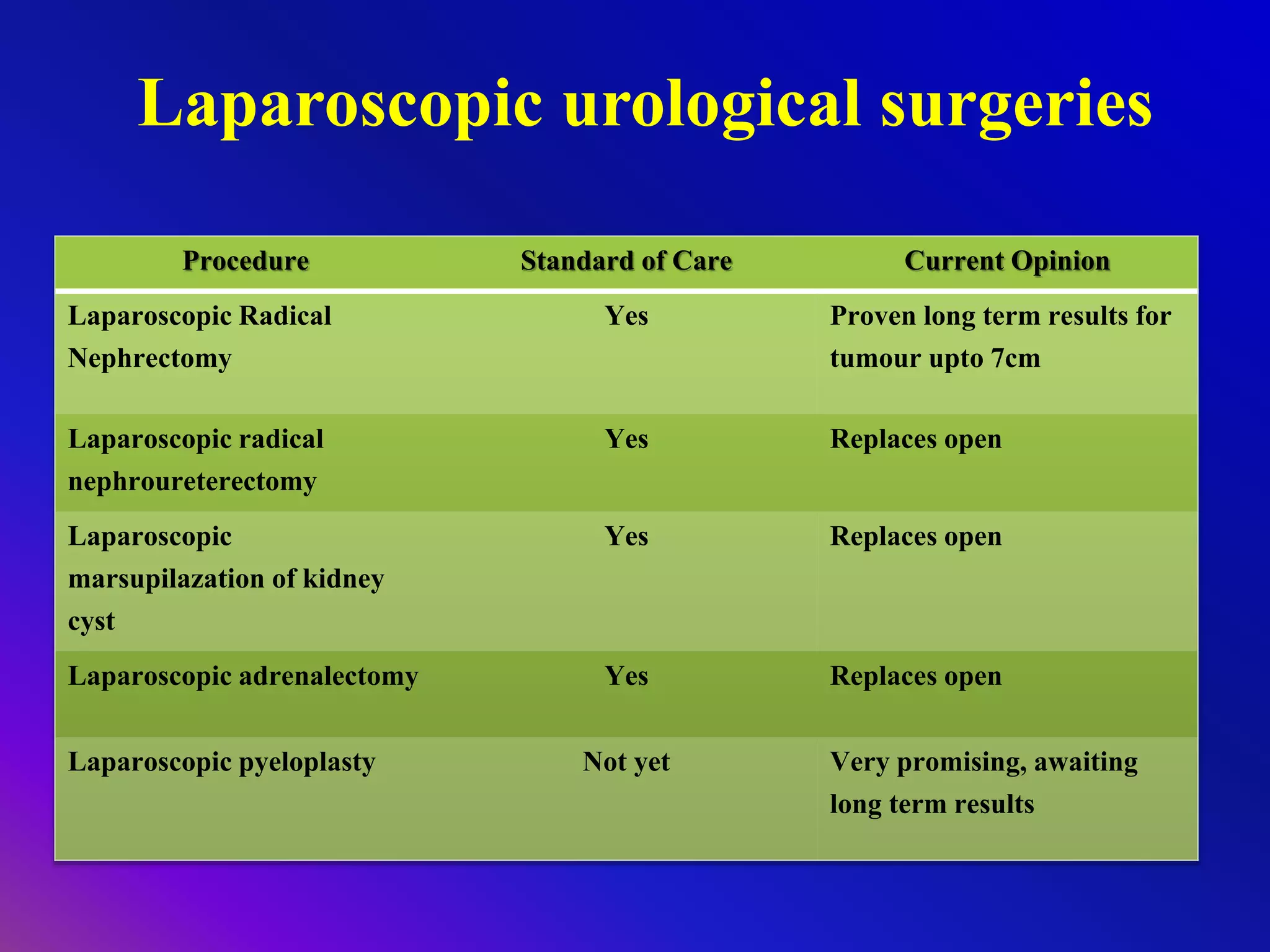 Laparoscopic urological surgeries

| Procedure | Standard of Care | Current Opinion |
|---|---|---|
| Laparoscopic Radical Nephrectomy | Yes | Proven long term results for tumour upto 7cm |
| Laparoscopic radical nephroureterectomy | Yes | Replaces open |
| Laparoscopic marsupilazation of kidney cyst | Yes | Replaces open |
| Laparoscopic adrenalectomy | Yes | Replaces open |
| Laparoscopic pyeloplasty | Not yet | Very promising, awaiting long term results |